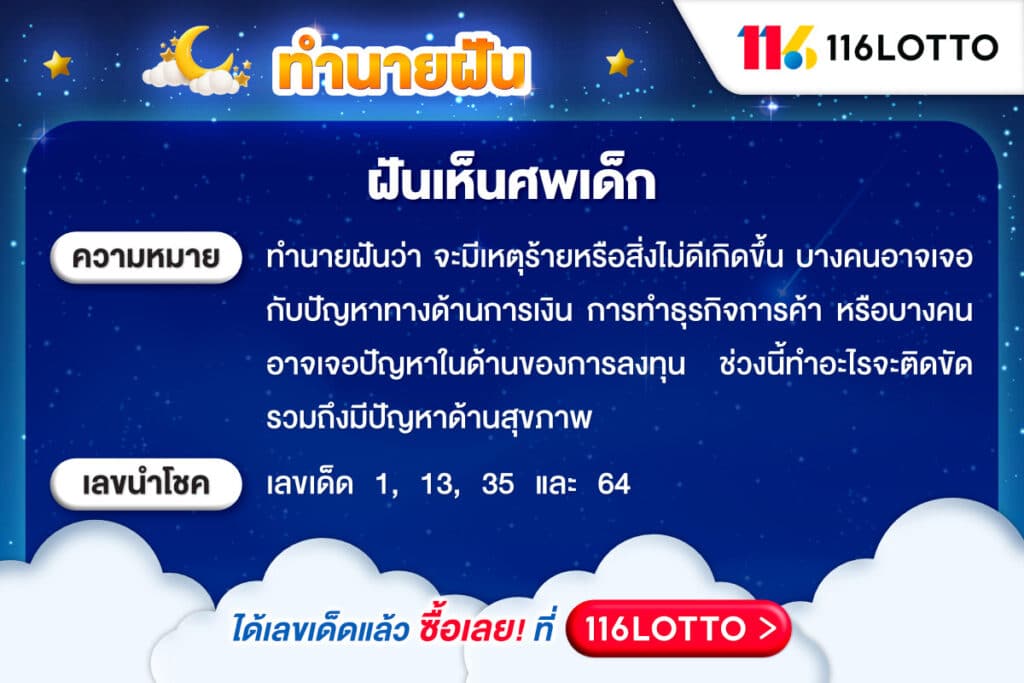 ทำนายฝัน

116 116LOTTO

ฝันเห็นศพเด็ก

ความหมาย

ทำนายฝันว่า จะมีเหตุร้ายหรือสิ่งไม่ดีเกิดขึ้น บางคนอาจเจอกับปัญหาทางด้านการเงิน การทำธุรกิจการค้า หรือบางคนอาจเจอปัญหาในด้านของการลงทุน ช่วงนี้ทำอะไรจะติดขัด รวมถึงมีปัญหาด้านสุขภาพ

เลขนำโชค

เลขเด็ด 1, 13, 35 และ 64

ได้เลขเด็ดแล้ว ซื้อเลย! ที่ 116LOTTO >